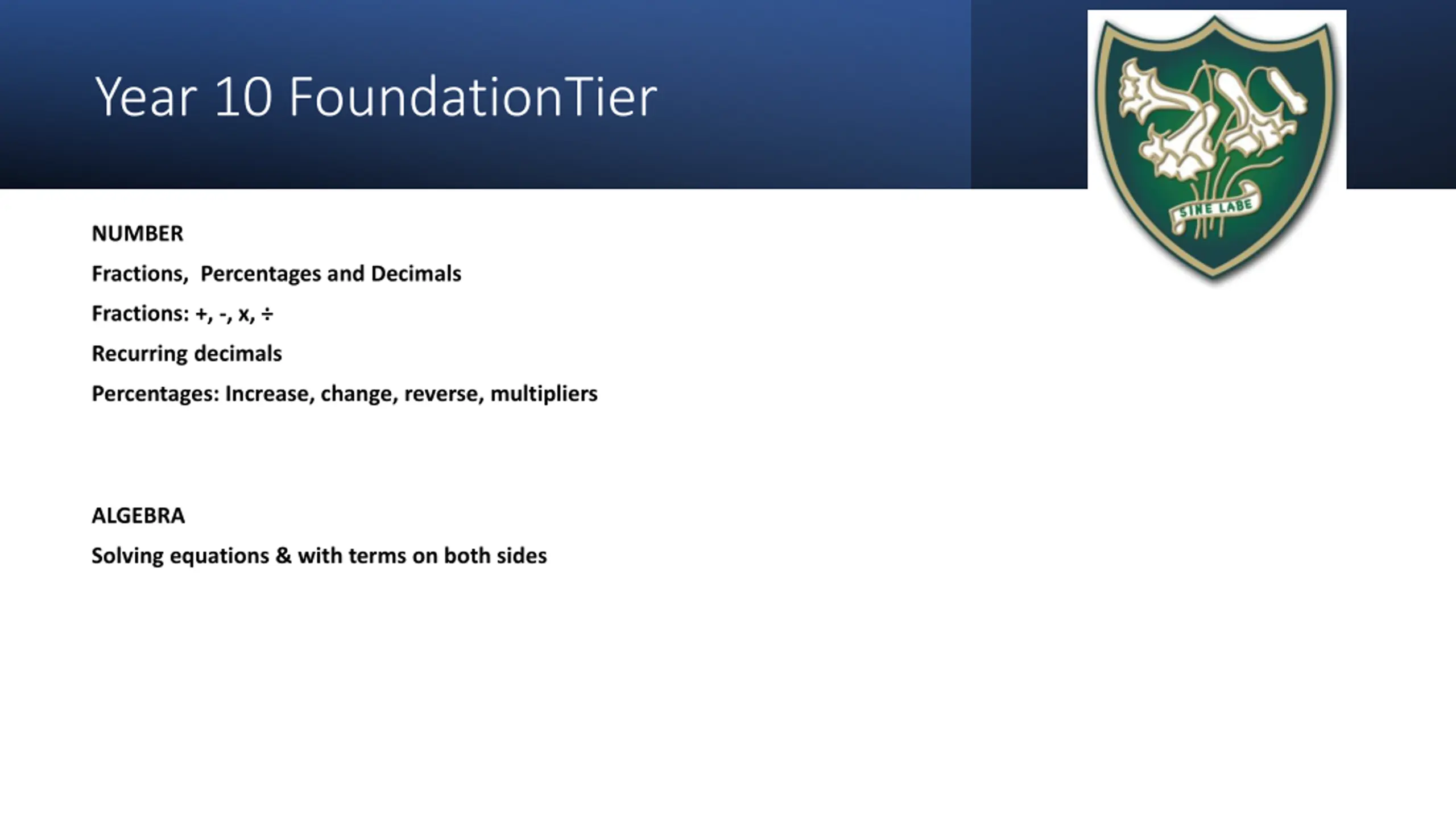 Year 10 FoundationTier

SINE LABE

NUMBER

Fractions, Percentages and Decimals

Fractions: +, -, x, ÷

Recurring decimals

Percentages: Increase, change, reverse, multipliers

ALGEBRA

Solving equations & with terms on both sides